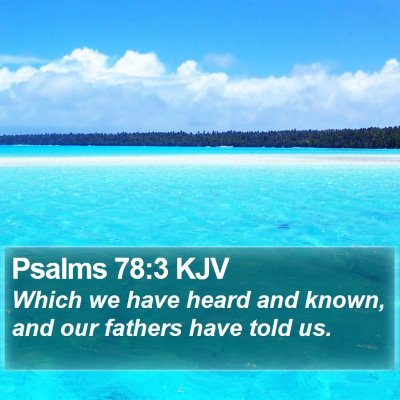 Psalms 78:3 KJV

Which we have heard and known, and our fathers have told us.